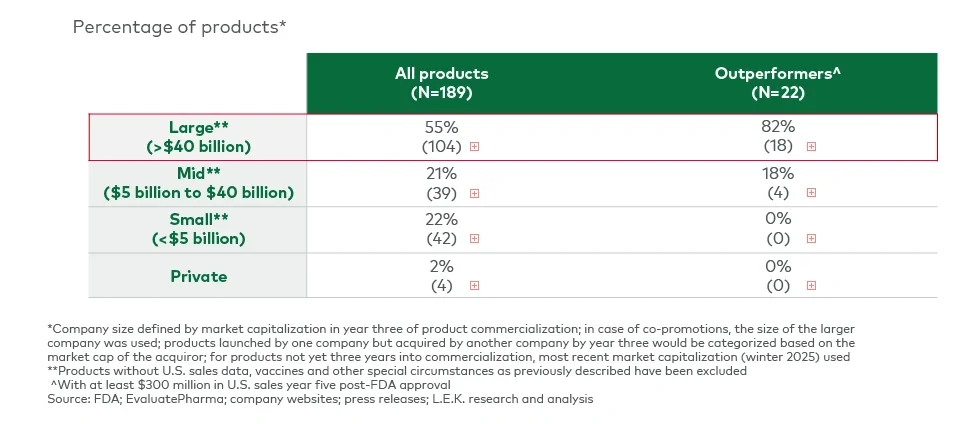 Percentage of products*

|  | All products (N=189) | Outperformers^ (N=22) |
|---|---|---|
| Large** (>$40 billion) | 55% (104) | 82% (18) |
| Mid** ($5 billion to $40 billion) | 21% (39) | 18% (4) |
| Small** (<$5 billion) | 22% (42) | 0% (0) |
| Private | 2% (4) | 0% (0) |

*Company size defined by market capitalization in year three of product commercialization; in case of co-promotions, the size of the larger company was used; products launched by one company but acquired by another company by year three would be categorized based on the market cap of the acquiror; for products not yet three years into commercialization, most recent market capitalization (winter 2025) used
**Products without U.S. sales data, vaccines and other special circumstances as previously described have been excluded
^With at least $300 million in U.S. sales year five post-FDA approval
Source: FDA; EvaluatePharma; company websites; press releases; L.E.K. research and analysis